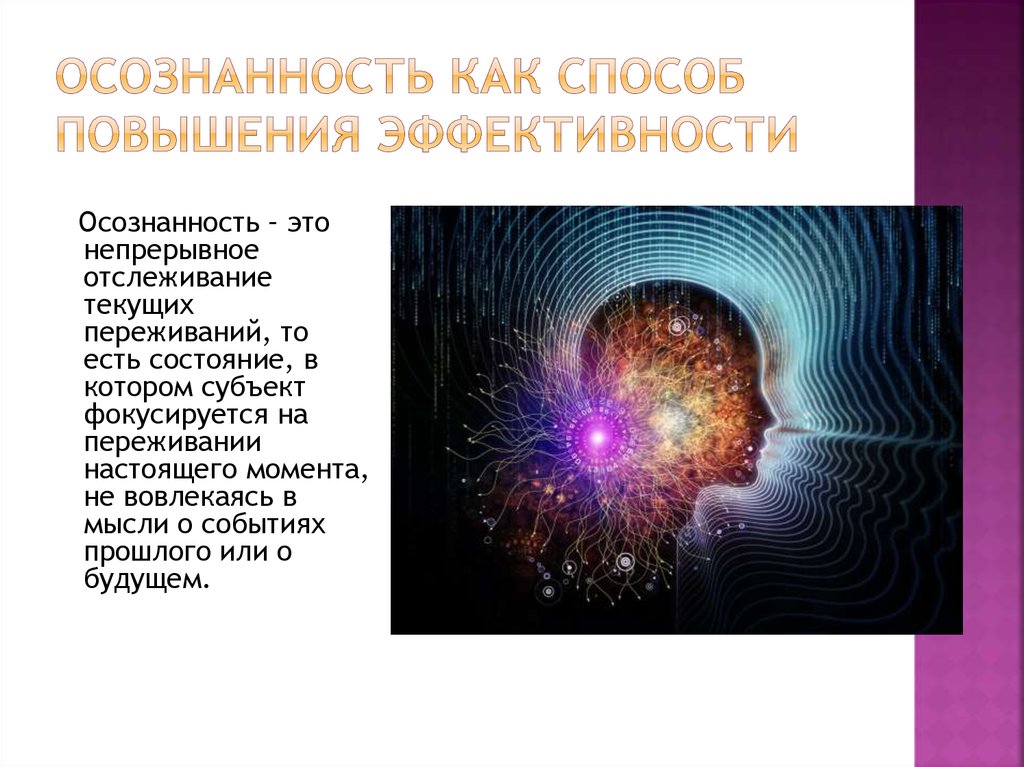 ОСОЗНАННОСТЬ КАК СПОСОБ ПОВЫШЕНИЯ ЭФФЕКТИВНОСТИ

Осознанность – это непрерывное отслеживание текущих переживаний, то есть состояние, в котором субъект фокусируется на переживании настоящего момента, не вовлекаясь в мысли о событиях прошлого или о будущем.